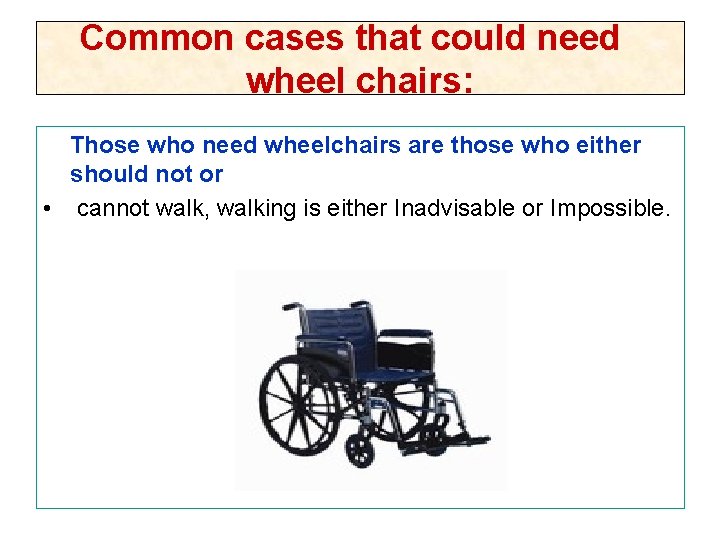 Common cases that could need wheel chairs:

Those who need wheelchairs are those who either should not or

• cannot walk, walking is either Inadvisable or Impossible.